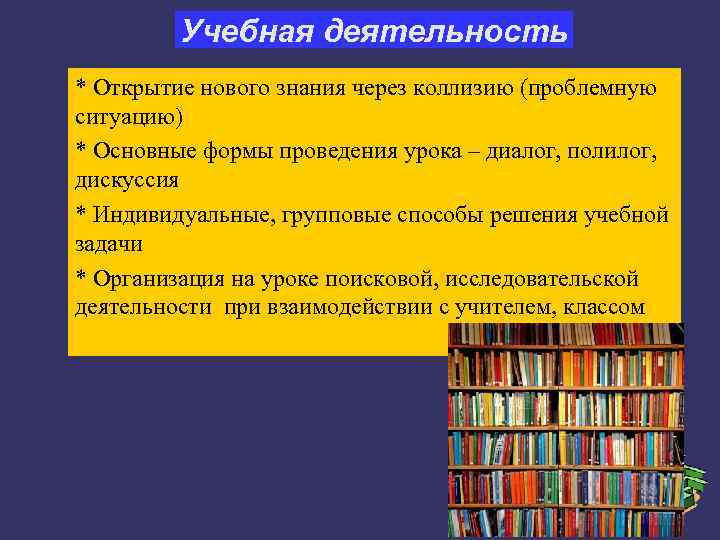 Учебная деятельность

* Открытие нового знания через коллизию (проблемную ситуацию)

* Основные формы проведения урока – диалог, полилог, дискуссия

* Индивидуальные, групповые способы решения учебной задачи

* Организация на уроке поисковой, исследовательской деятельности при взаимодействии с учителем, классом